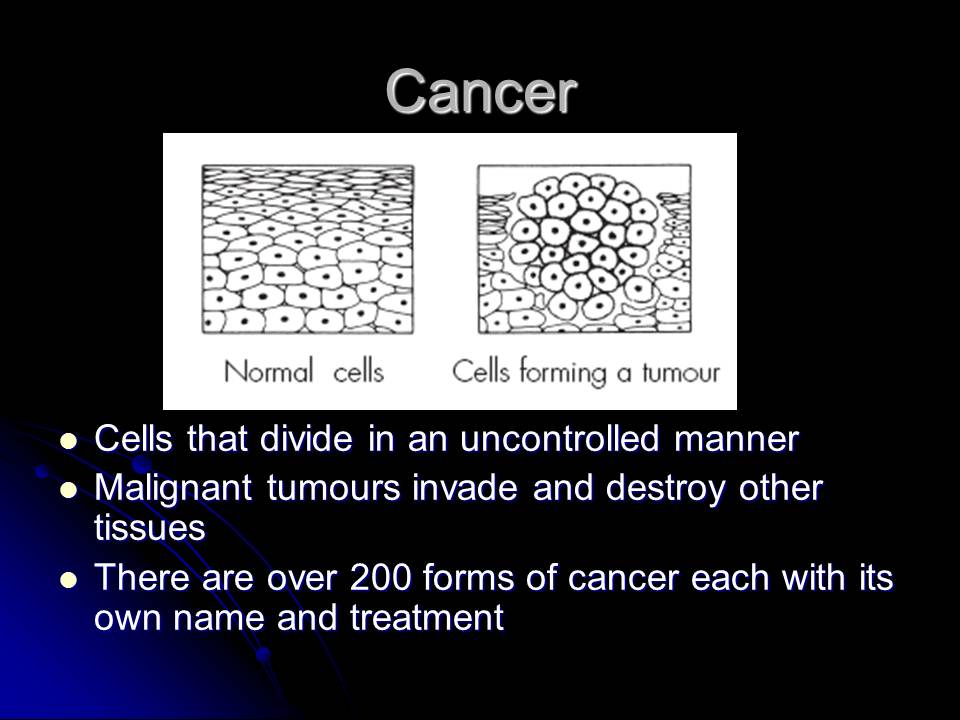 Cancer

Normal cells

Cells forming a tumour

- Cells that divide in an uncontrolled manner
- Malignant tumours invade and destroy other tissues
- There are over 200 forms of cancer each with its own name and treatment